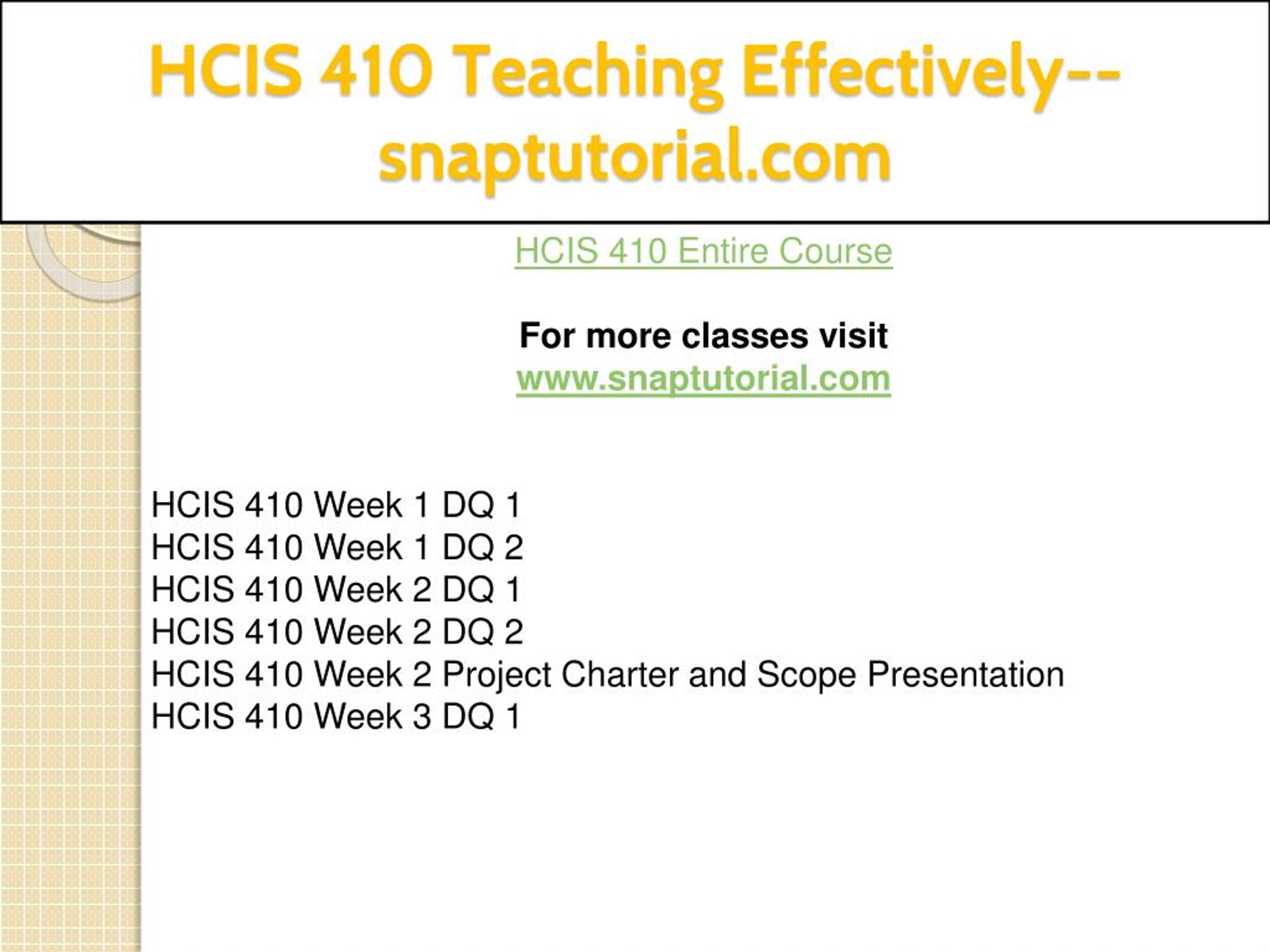 HCIS 410 Teaching Effectively--snaptutorial.com

HCIS 410 Entire Course

For more classes visit
www.snaptutorial.com

HCIS 410 Week 1 DQ 1
HCIS 410 Week 1 DQ 2
HCIS 410 Week 2 DQ 1
HCIS 410 Week 2 DQ 2
HCIS 410 Week 2 Project Charter and Scope Presentation
HCIS 410 Week 3 DQ 1